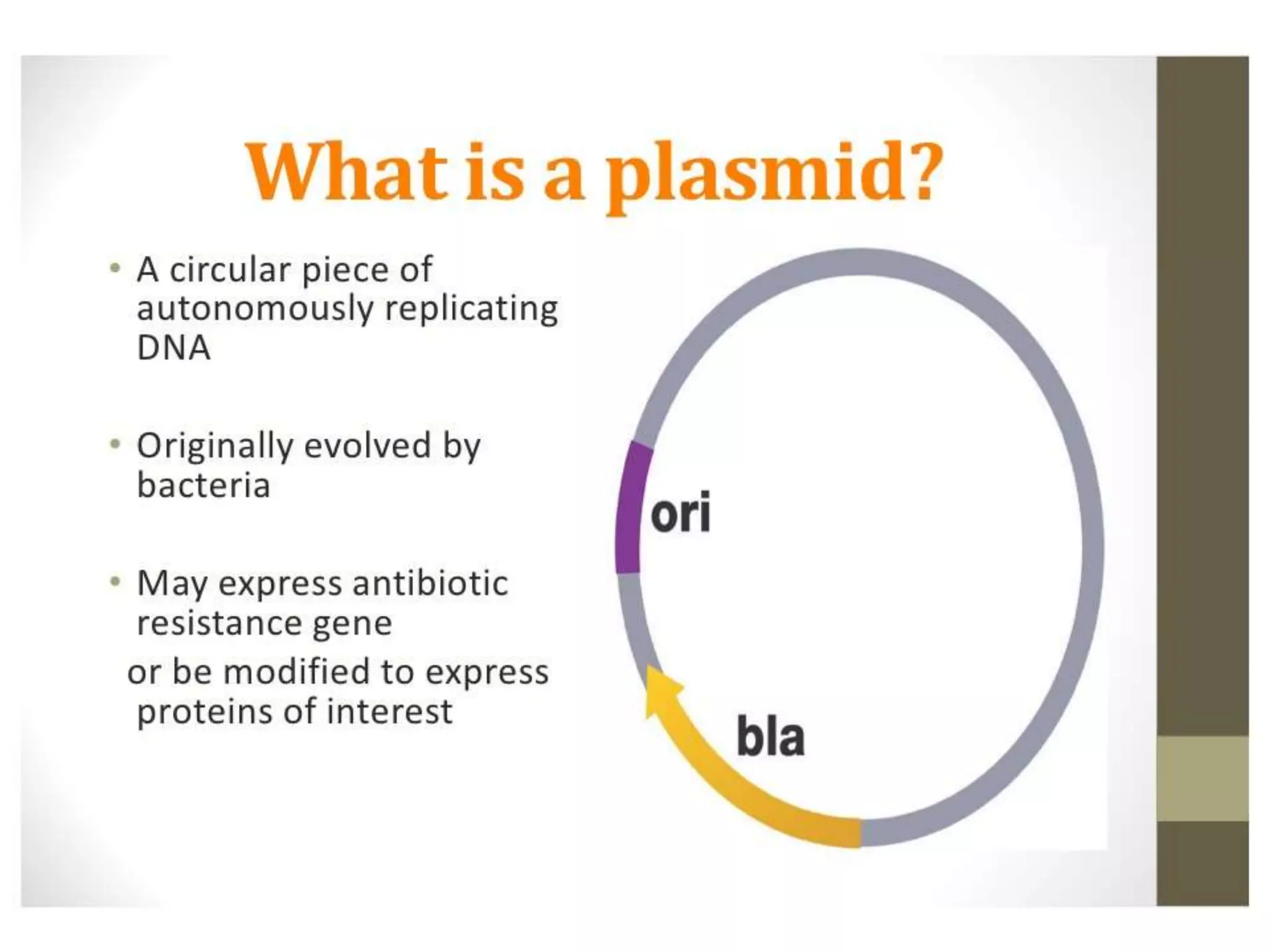 What is a plasmid?

• A circular piece of autonomously replicating DNA

• Originally evolved by bacteria

• May express antibiotic resistance gene
or be modified to express proteins of interest

ori

bla